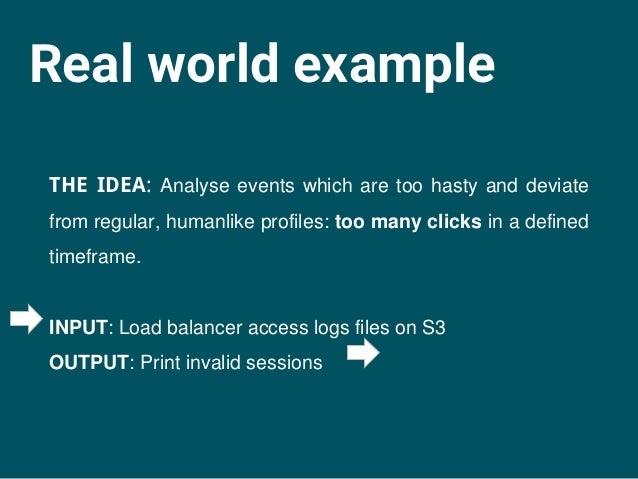 Real world example

THE IDEA: Analyse events which are too hasty and deviate from regular, humanlike profiles: too many clicks in a defined timeframe.

INPUT: Load balancer access logs files on S3
OUTPUT: Print invalid sessions